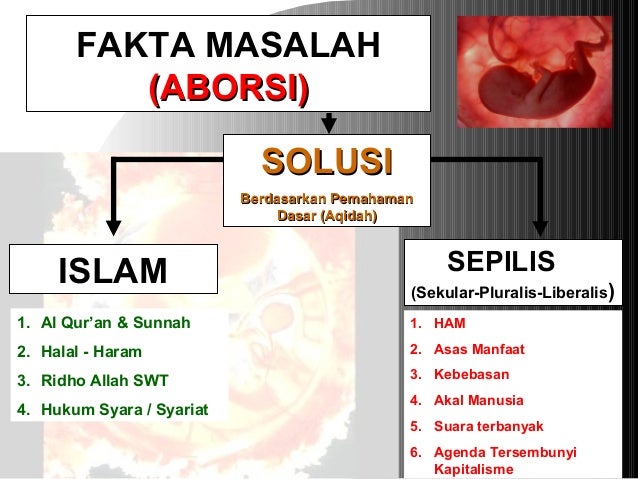 FAKTA MASALAH
(ABORSI)

SOLUSI
Berdasarkan Pemahaman Dasar (Aqidah)

ISLAM

1. Al Qur'an & Sunnah
2. Halal - Haram
3. Ridho Allah SWT
4. Hukum Syara / Syariat

SEPILIS
(Sekular-Pluralis-Liberalis)

1. HAM
2. Asas Manfaat
3. Kebebasan
4. Akal Manusia
5. Suara terbanyak
6. Agenda Tersembunyi Kapitalisme